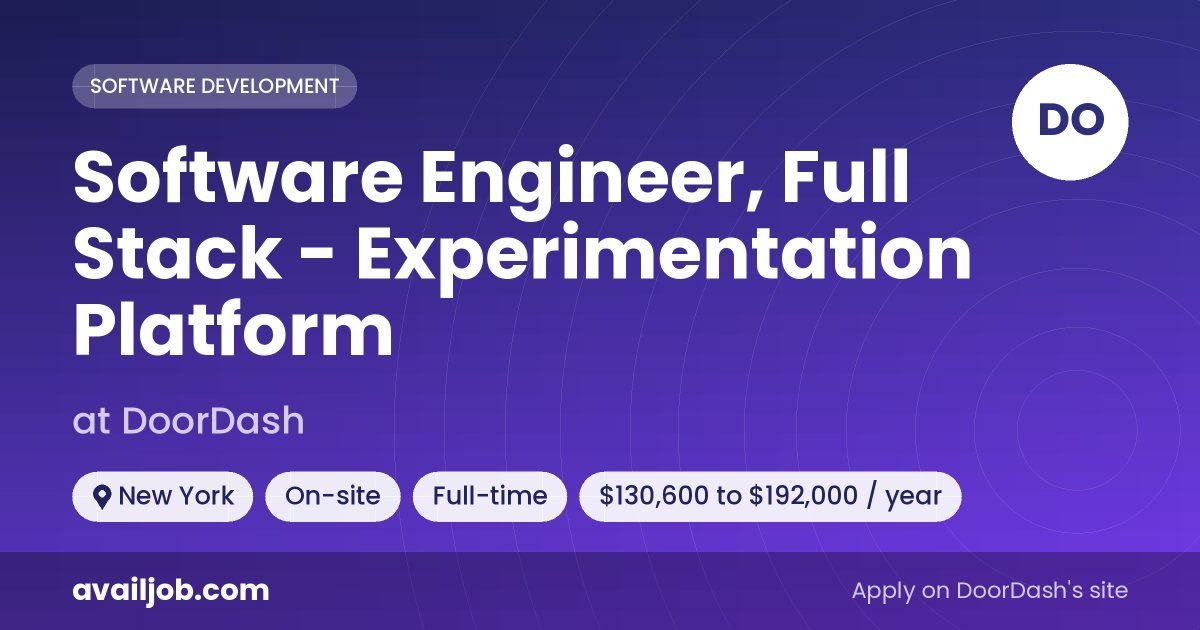 SOFTWARE DEVELOPMENT

DO

Software Engineer, Full Stack - Experimentation Platform

at DoorDash

New York On-site Full-time \$130,600 to \$192,000 / year

availjob.com

Apply on DoorDash's site